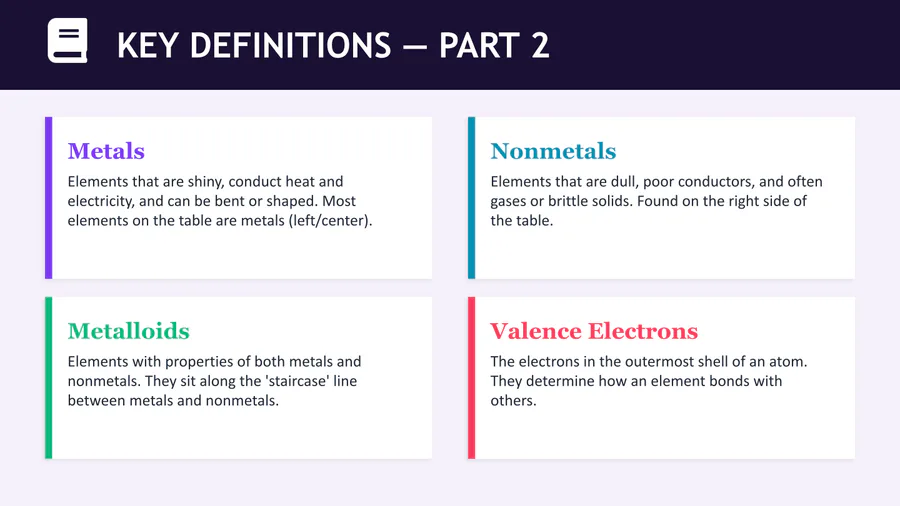 KEY DEFINITIONS — PART 2

Metals

Elements that are shiny, conduct heat and electricity, and can be bent or shaped. Most elements on the table are metals (left/center).

Nonmetals

Elements that are dull, poor conductors, and often gases or brittle solids. Found on the right side of the table.

Metalloids

Elements with properties of both metals and nonmetals. They sit along the 'staircase' line between metals and nonmetals.

Valence Electrons

The electrons in the outermost shell of an atom. They determine how an element bonds with others.